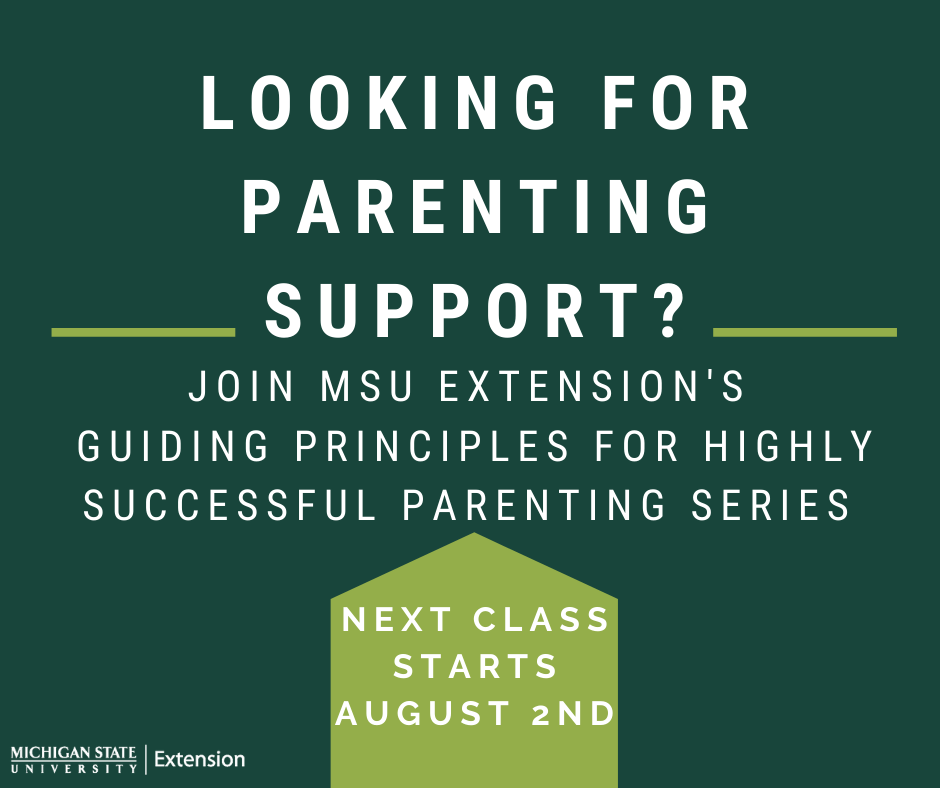 LOOKING FOR PARENTING SUPPORT?

JOIN MSU EXTENSION'S GUIDING PRINCIPLES FOR HIGHLY SUCCESSFUL PARENTING SERIES

NEXT CLASS STARTS AUGUST 2ND

MICHIGAN STATE UNIVERSITY | Extension